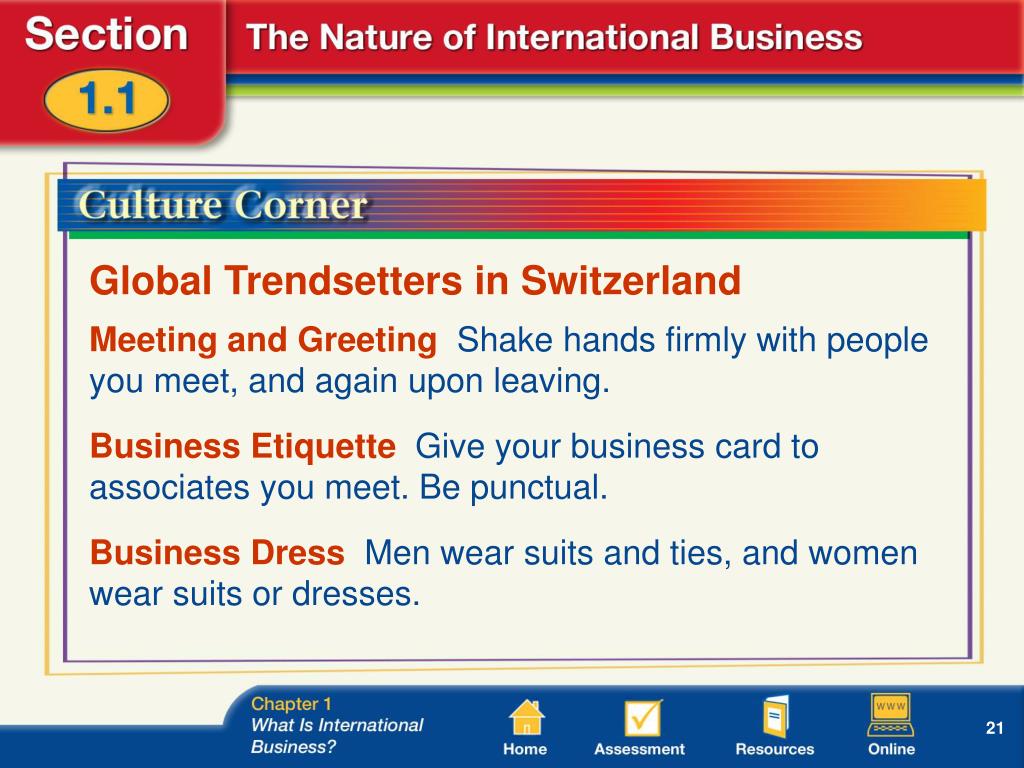 Section
1.1
The Nature of International Business

Culture Corner

Global Trendsetters in Switzerland

Meeting and Greeting Shake hands firmly with people you meet, and again upon leaving.

Business Etiquette Give your business card to associates you meet. Be punctual.

Business Dress Men wear suits and ties, and women wear suits or dresses.

Chapter 1
What Is International Business?

Home
Assessment
Resources
WWW
Online

21